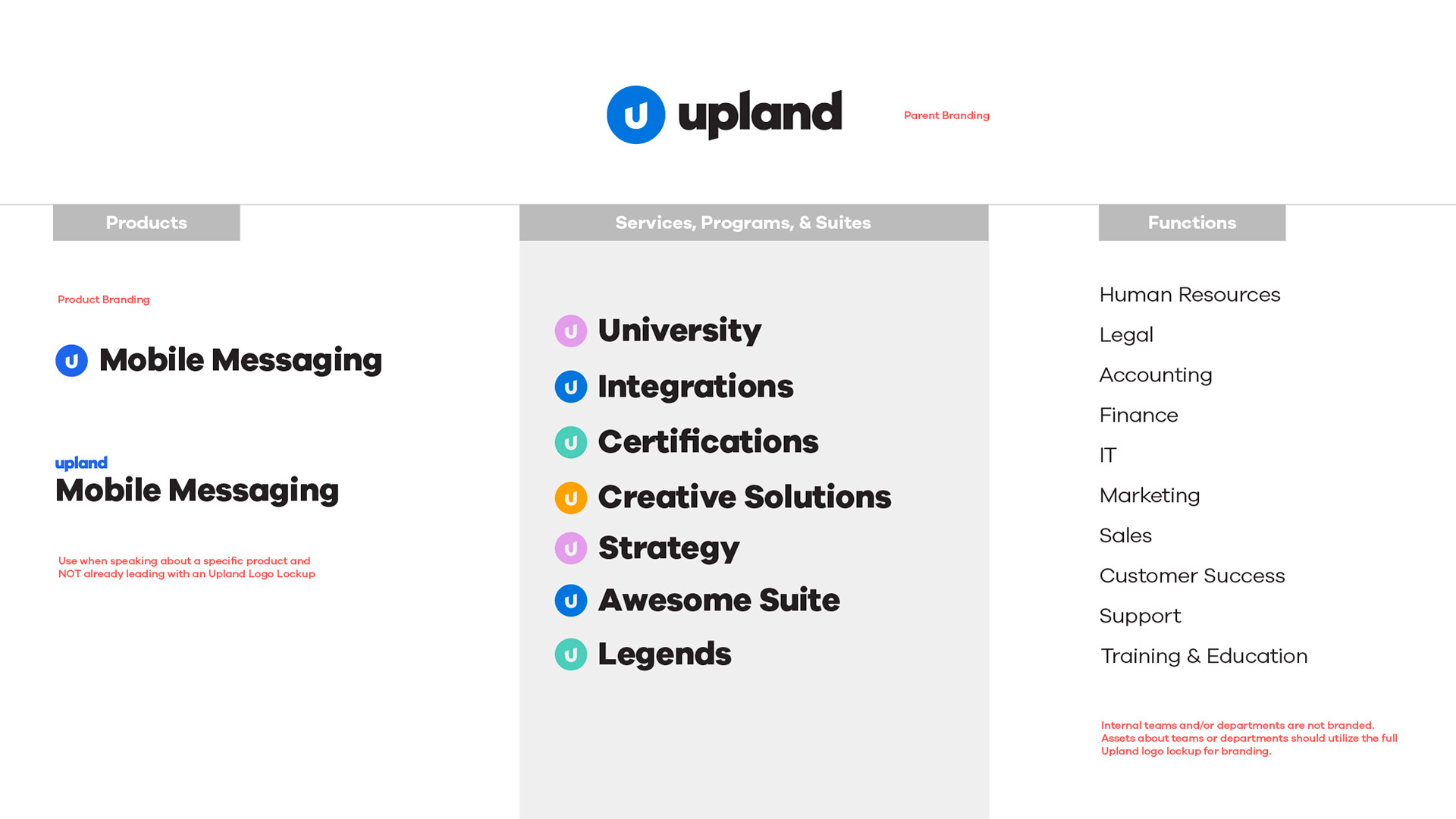 u upland

Parent Branding

Products

Product Branding

u Mobile Messaging

upland
Mobile Messaging

Use when speaking about a specific product and NOT already leading with an Upland Logo Lockup

Services, Programs, & Suites

u University

u Integrations

u Certifications

u Creative Solutions

u Strategy

u Awesome Suite

u Legends

Functions

Human Resources

Legal

Accounting

Finance

IT

Marketing

Sales

Customer Success

Support

Training & Education

Internal teams and/or departments are not branded. Assets about teams or departments should utilize the full Upland logo lockup for branding.